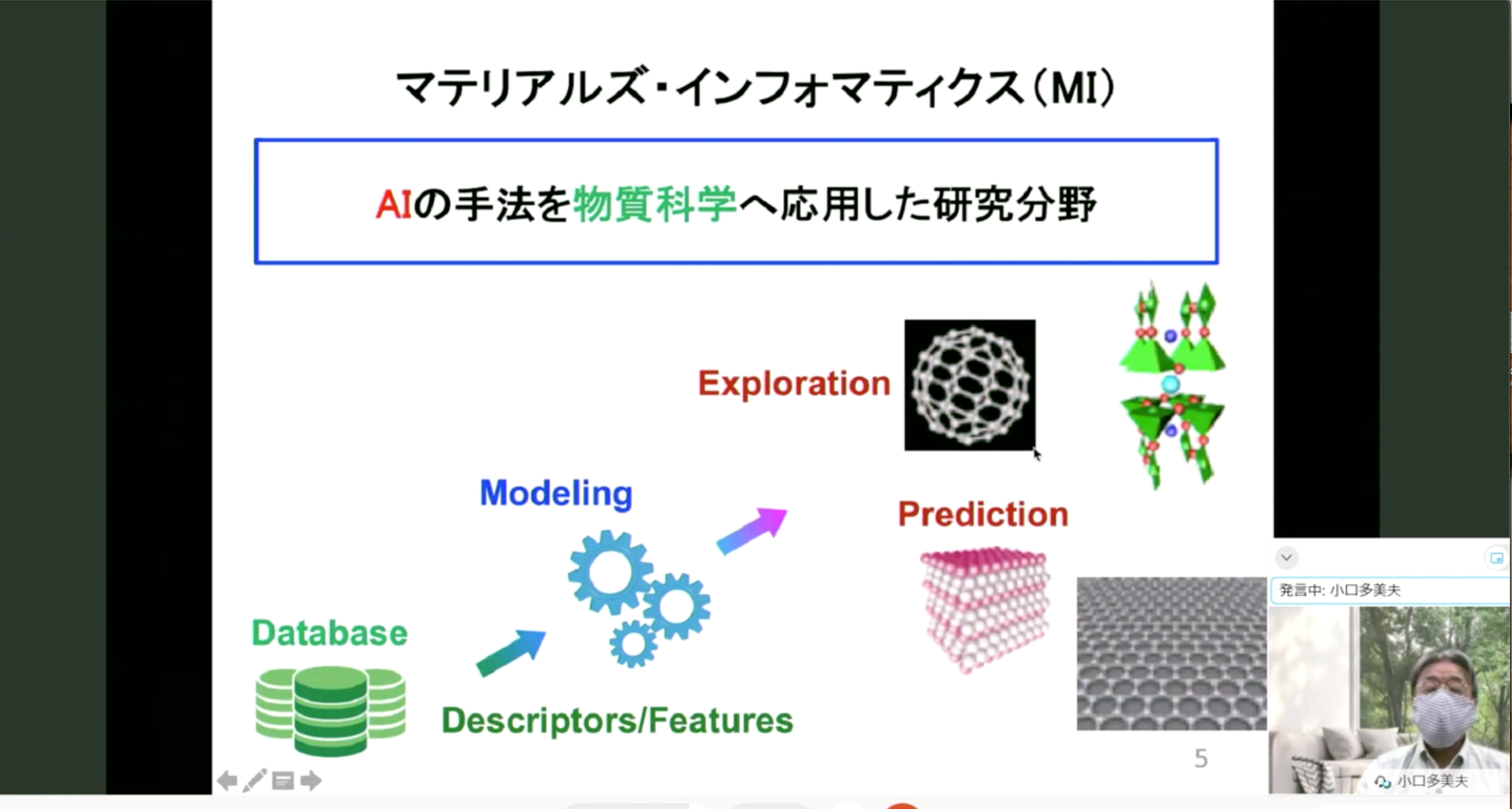 マテリアルズ・インフォマティクス(MI)

AIの手法を物質科学へ応用した研究分野

Exploration

Modeling

Prediction

Database

Descriptors/Features

5

発言中: 小口多美夫

小口多美夫